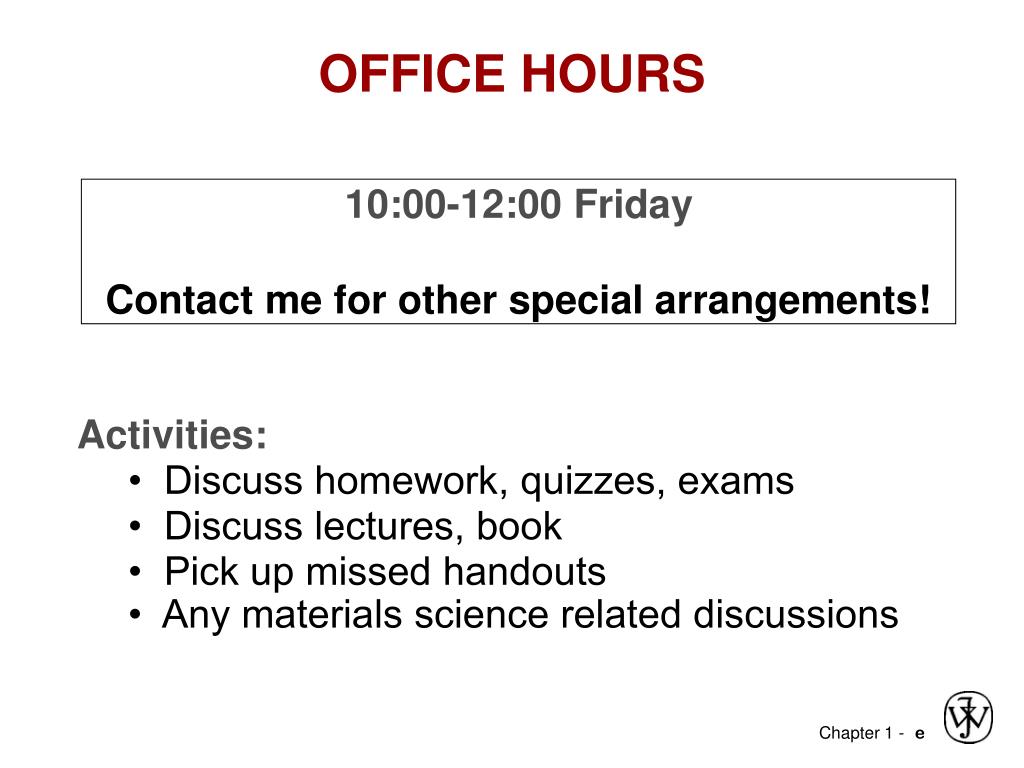 OFFICE HOURS

10:00-12:00 Friday

Contact me for other special arrangements!

Activities:
• Discuss homework, quizzes, exams
• Discuss lectures, book
• Pick up missed handouts
• Any materials science related discussions

Chapter 1 - e